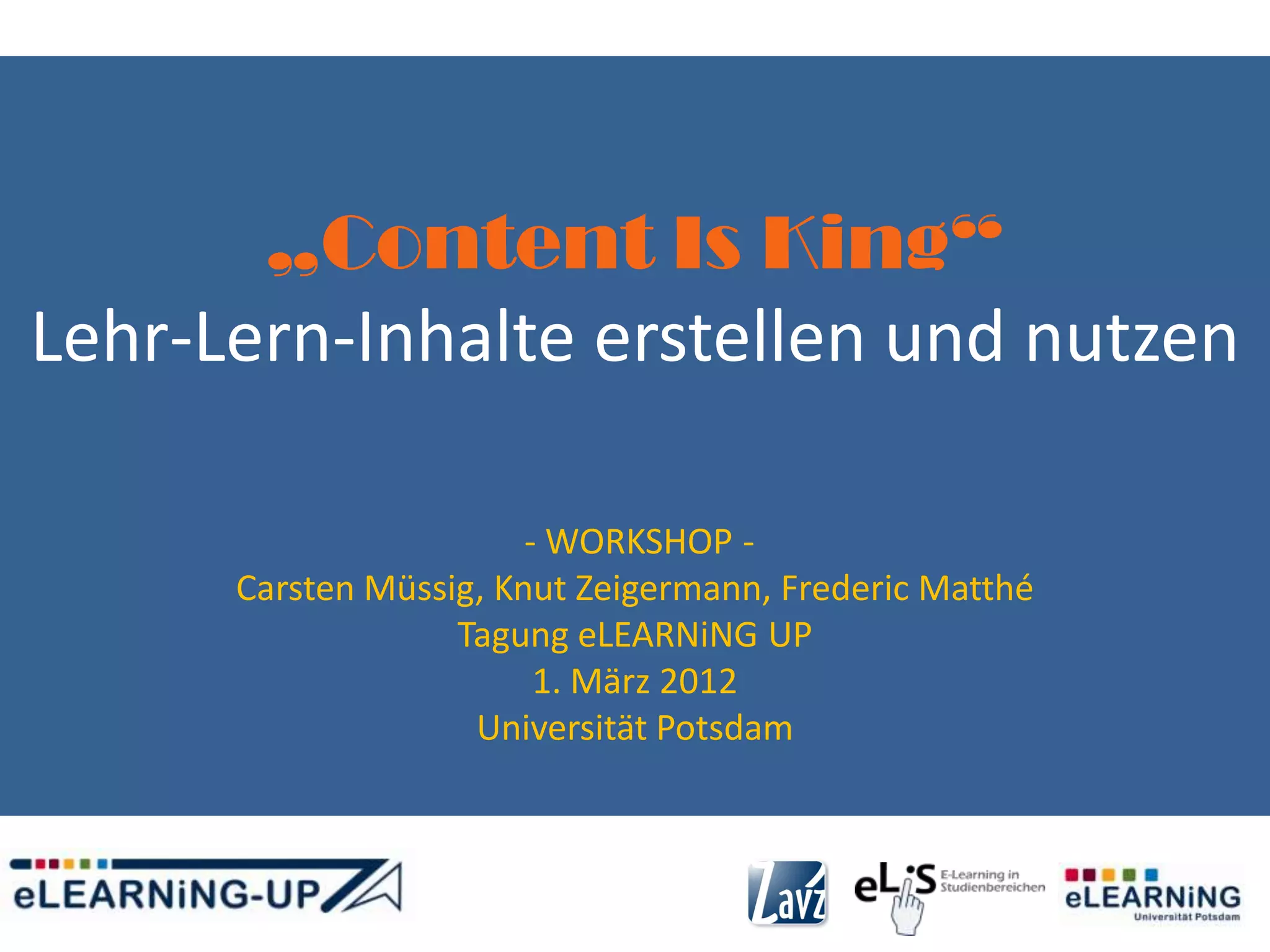 „Content Is King“
Lehr-Lern-Inhalte erstellen und nutzen

- WORKSHOP -
Carsten Müssig, Knut Zeigermann, Frederic Matthé
Tagung eLEARNiNG UP
1. März 2012
Universität Potsdam

eLEARNiNG-UP

Zavz

eLiS E-Learning in Studienbereichen

eLEARNiNG Universität Potsdam